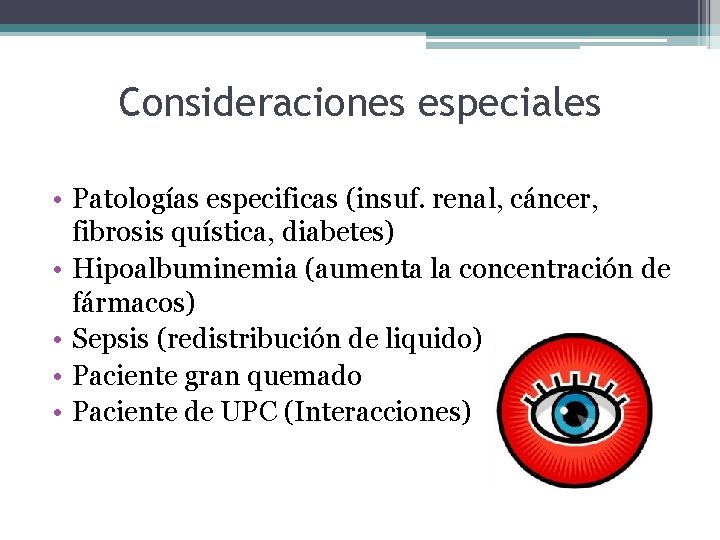 Consideraciones especiales

• Patologías especificas (insuf. renal, cáncer, fibrosis quística, diabetes)
• Hipoalbuminemia (aumenta la concentración de fármacos)
• Sepsis (redistribución de liquido)
• Paciente gran quemado
• Paciente de UPC (Interacciones)